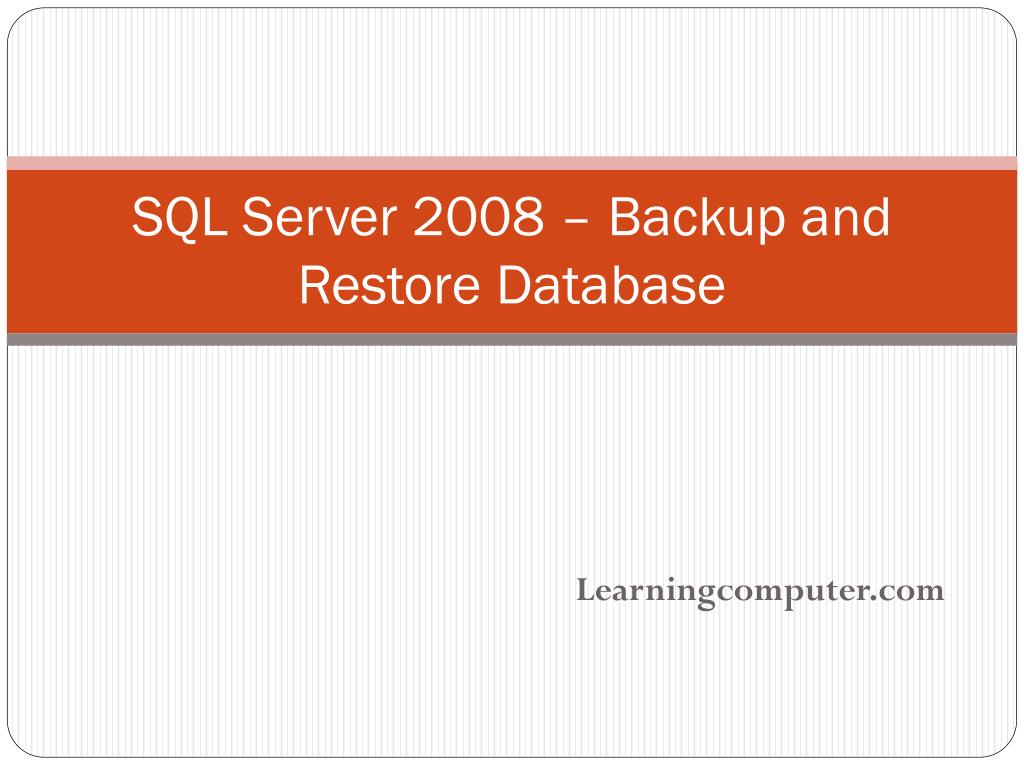 SQL Server 2008 – Backup and Restore Database

Learningcomputer.com